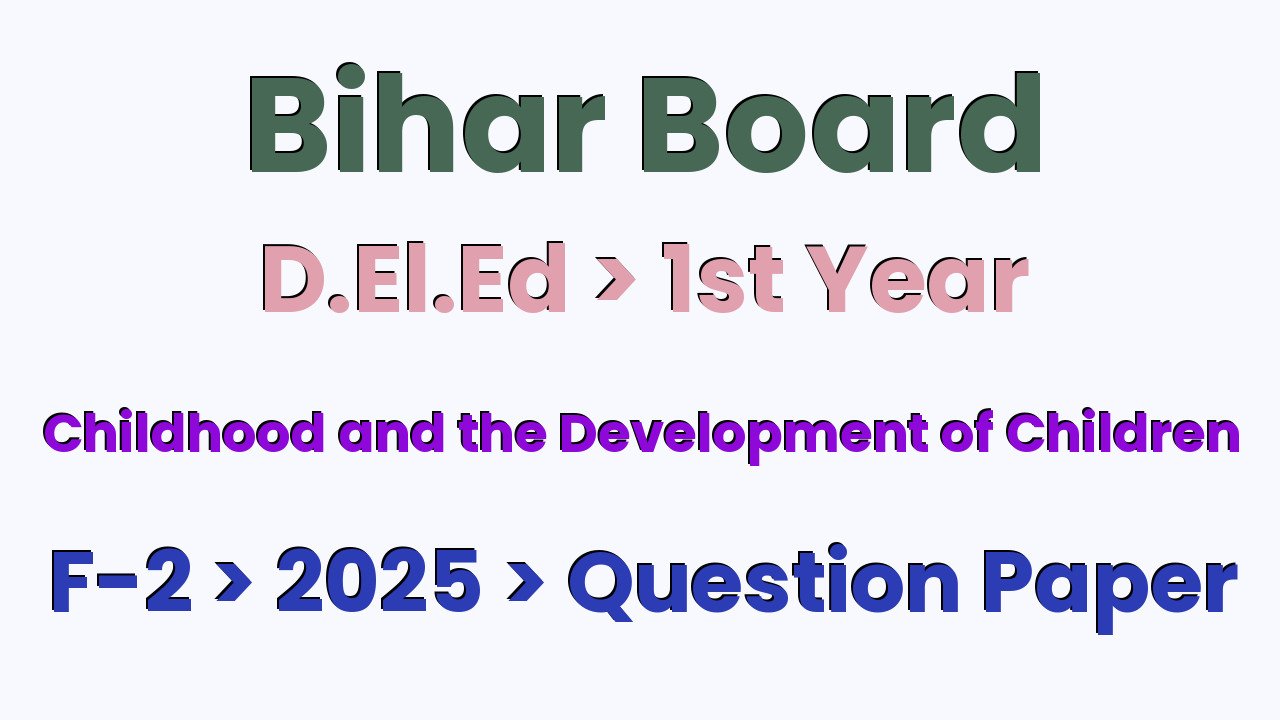 Bihar Board

D.El.Ed > 1st Year

Childhood and the Development of Children

F-2 > 2025 > Question Paper